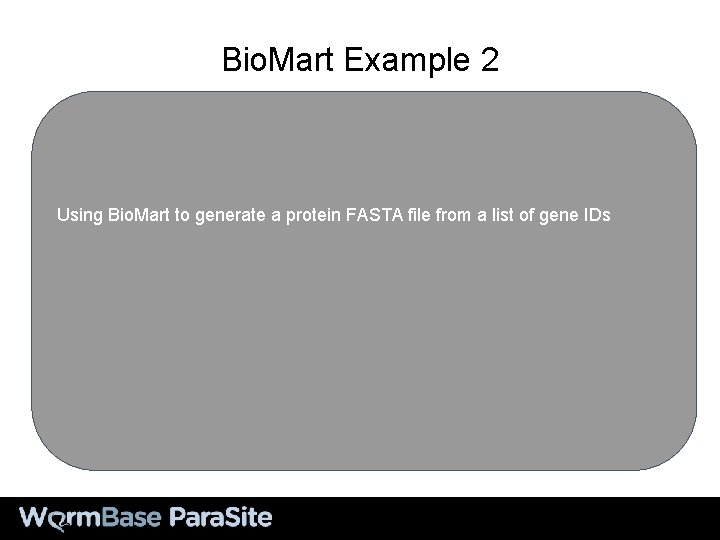 BioMart Example 2

Using BioMart to generate a protein FASTA file from a list of gene IDs

WormBase ParaSite